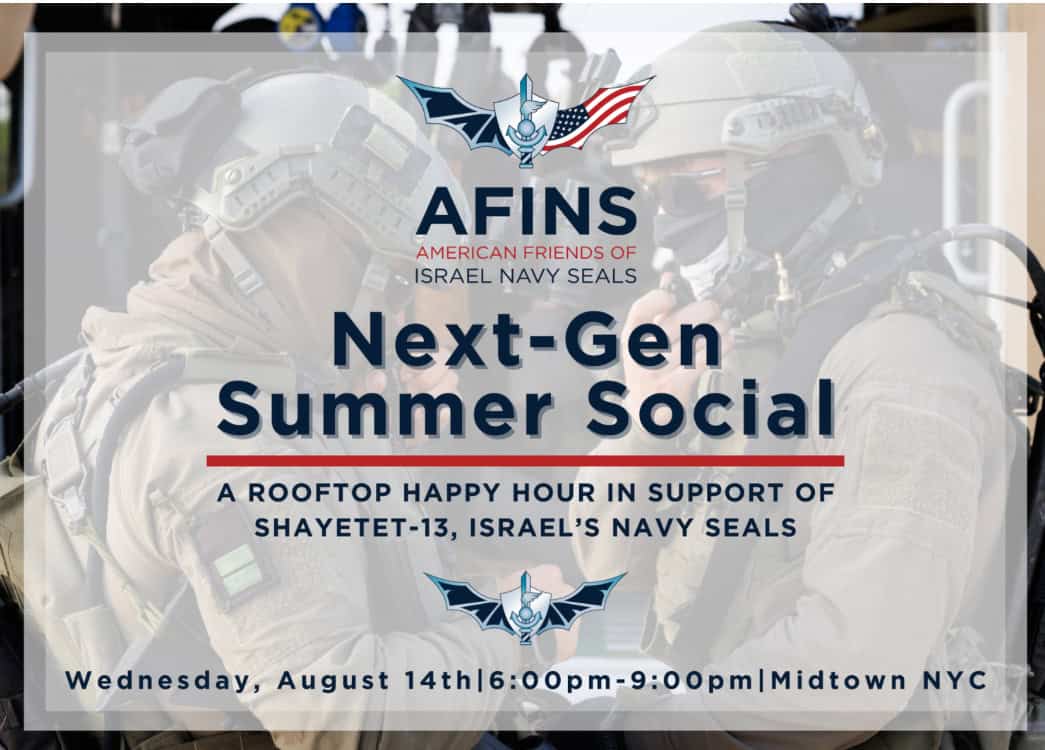 AFINS
AMERICAN FRIENDS OF
ISRAEL NAVY SEALS

Next-Gen
Summer Social

A ROOFTOP HAPPY HOUR IN SUPPORT OF SHAYETET-13, ISRAEL'S NAVY SEALS

Wednesday, August 14th|6:00pm-9:00pm|Midtown NYC